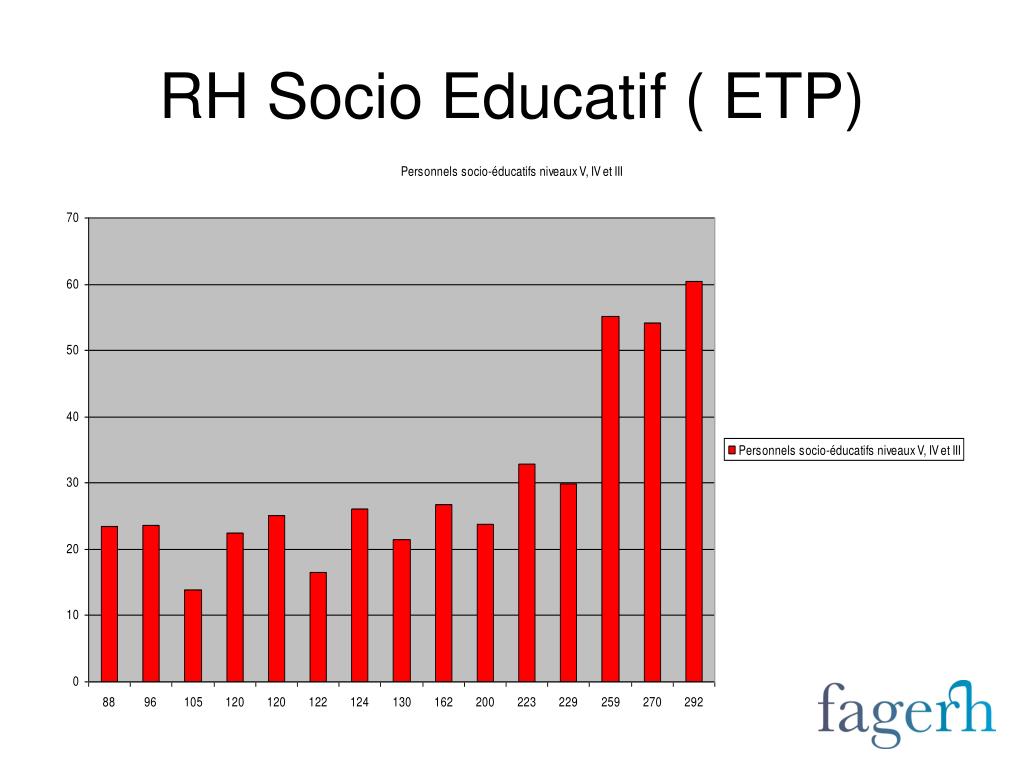 RH Socio Educatif ( ETP)

Personnels socio-éducatifs niveaux V, IV et III

70
60
50
40
30
20
10
0

88 96 105 120 120 122 124 130 162 200 223 229 259 270 292

Personnels socio-éducatifs niveaux V, IV et III

fagerh